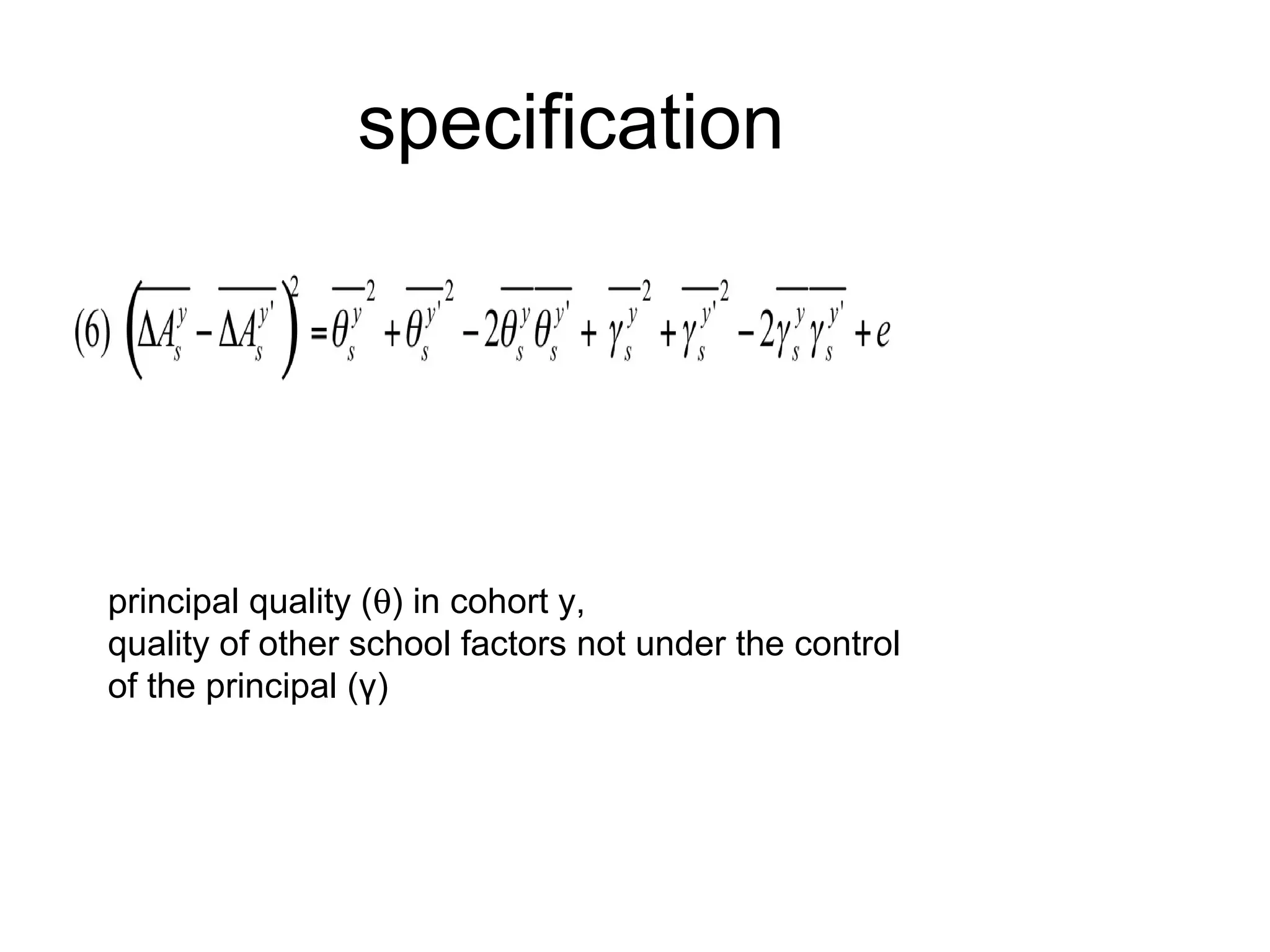 specification

(6) $\left(\overline{\Delta A_s^y} - \overline{\Delta A_s^{y'}}\right)^2 = \overline{\theta_s^y}^2 + \overline{\theta_s^{y'}}^2 - 2\overline{\theta_s^y}\,\overline{\theta_s^{y'}} + \overline{\gamma_s^y}^2 + \overline{\gamma_s^{y'}}^2 - 2\overline{\gamma_s^y}\,\overline{\gamma_s^{y'}} + e$

principal quality (θ) in cohort y,
quality of other school factors not under the control of the principal (γ)